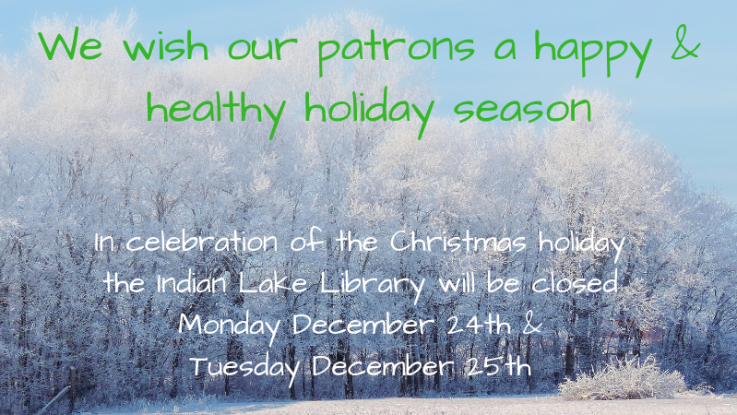 We wish our patrons a happy & healthy holiday season

In celebration of the Christmas holiday the Indian Lake Library will be closed Monday December 24th & Tuesday December 25th